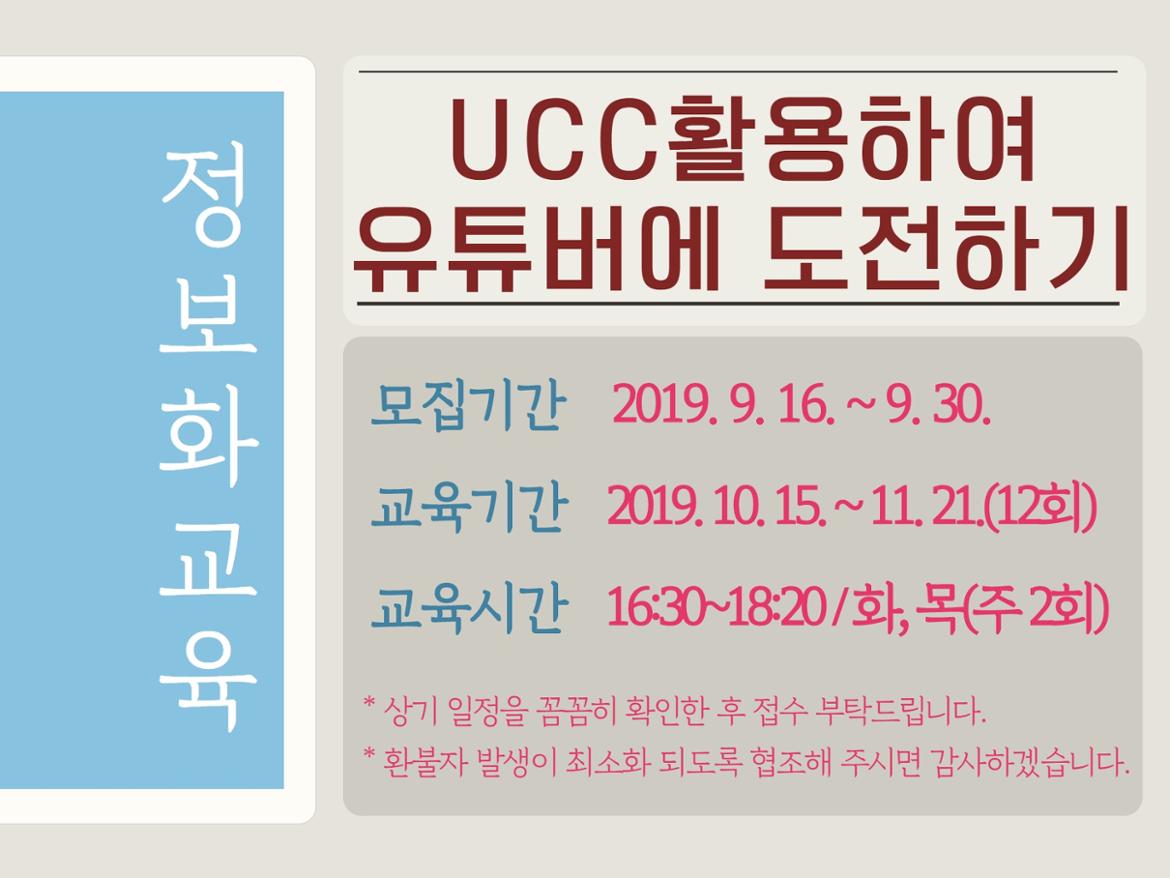 정보화교육

UCC활용하여 유튜버에 도전하기

모집기간 2019. 9. 16. ~ 9. 30.

교육기간 2019. 10. 15. ~ 11. 21.(12회)

교육시간 16:30~18:20 / 화, 목(주 2회)

* 상기 일정을 꼼꼼히 확인한 후 접수 부탁드립니다.

* 환불자 발생이 최소화 되도록 협조해 주시면 감사하겠습니다.